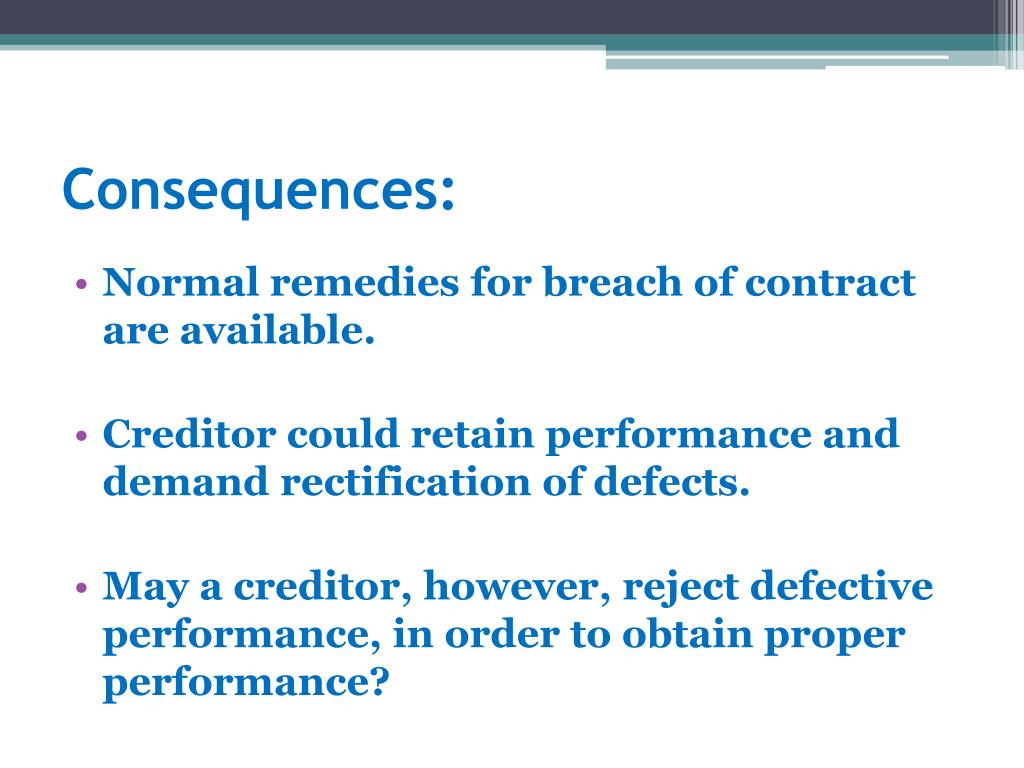 Consequences:

• Normal remedies for breach of contract are available.

• Creditor could retain performance and demand rectification of defects.

• May a creditor, however, reject defective performance, in order to obtain proper performance?